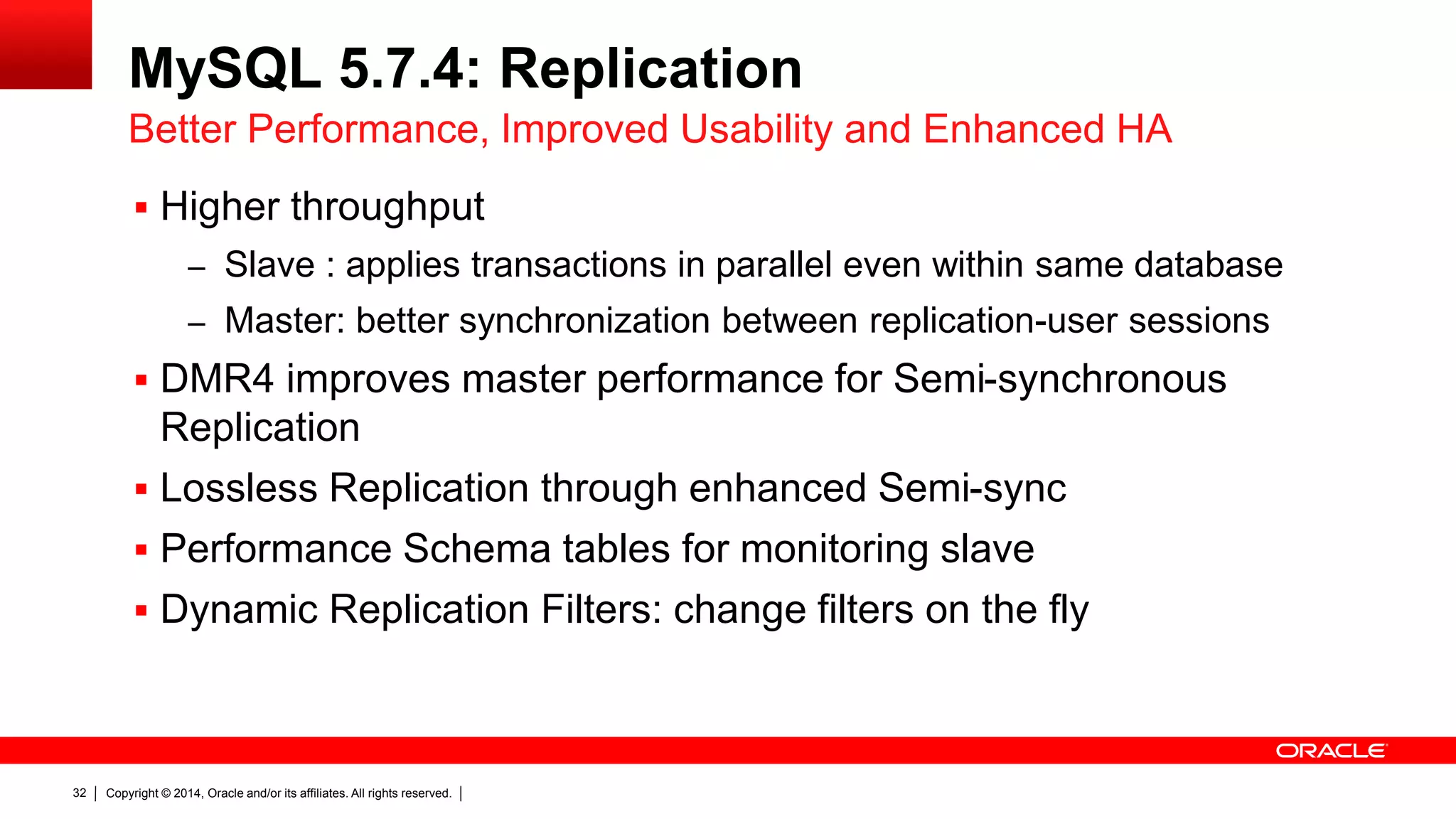 MySQL 5.7.4: Replication

Better Performance, Improved Usability and Enhanced HA

▪ Higher throughput

– Slave : applies transactions in parallel even within same database

– Master: better synchronization between replication-user sessions

▪ DMR4 improves master performance for Semi-synchronous Replication

▪ Lossless Replication through enhanced Semi-sync

▪ Performance Schema tables for monitoring slave

▪ Dynamic Replication Filters: change filters on the fly

ORACLE

32 | Copyright © 2014, Oracle and/or its affiliates. All rights reserved. |